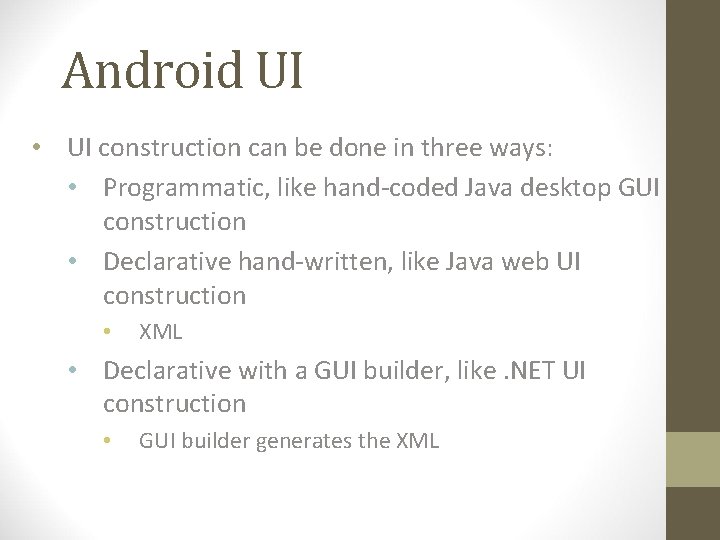 Android UI

• UI construction can be done in three ways:
  • Programmatic, like hand-coded Java desktop GUI construction
  • Declarative hand-written, like Java web UI construction
    • XML
  • Declarative with a GUI builder, like .NET UI construction
    • GUI builder generates the XML